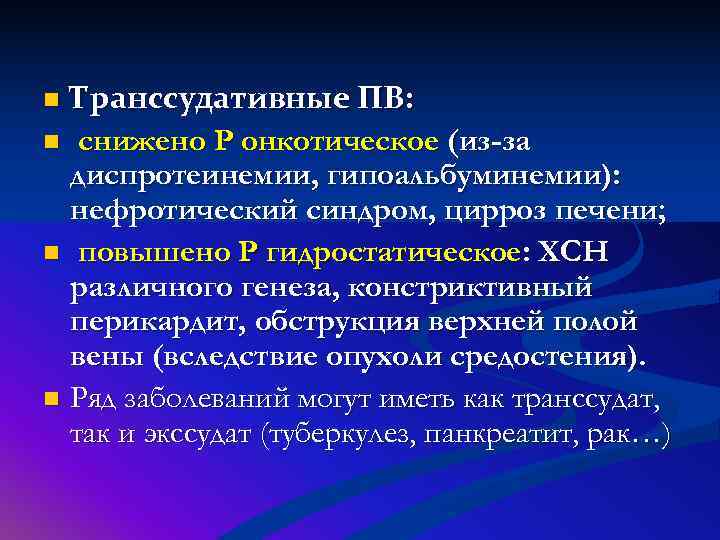 Транссудативные ПВ:

снижено Р онкотическое (из-за диспротеинемии, гипоальбуминемии): нефротический синдром, цирроз печени;

повышено Р гидростатическое: ХСН различного генеза, констриктивный перикардит, обструкция верхней полой вены (вследствие опухоли средостения).

Ряд заболеваний могут иметь как транссудат, так и экссудат (туберкулез, панкреатит, рак…)